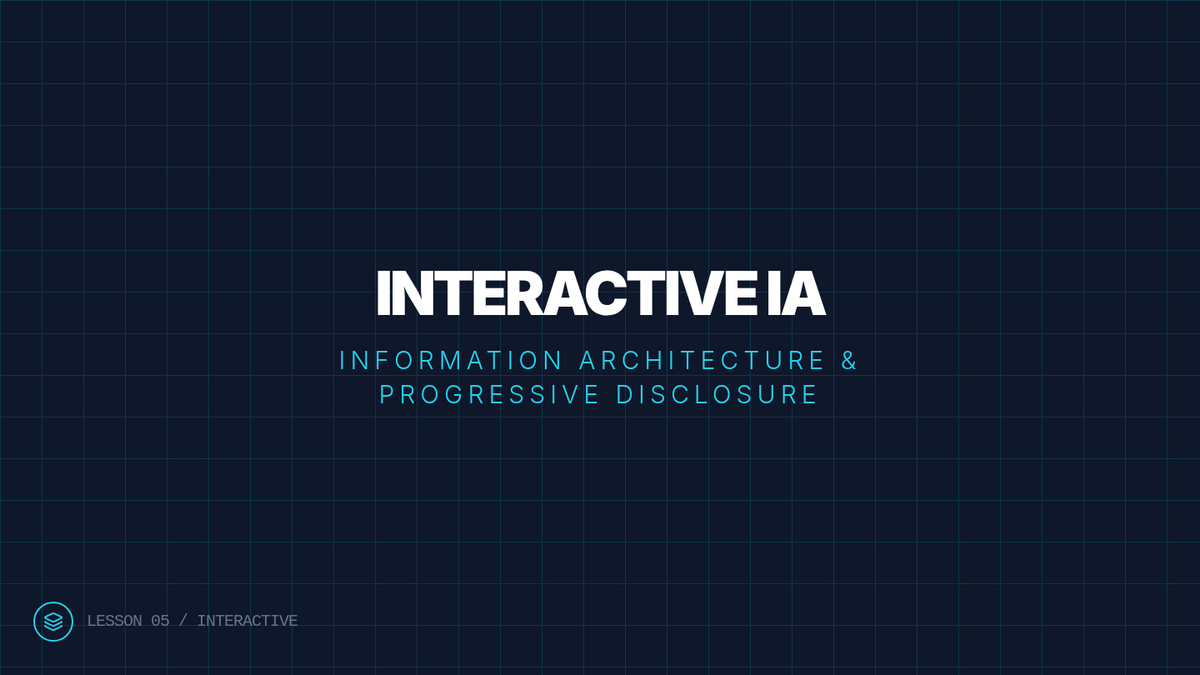 INTERACTIVE IA

INFORMATION ARCHITECTURE & PROGRESSIVE DISCLOSURE

LESSON 05 / INTERACTIVE